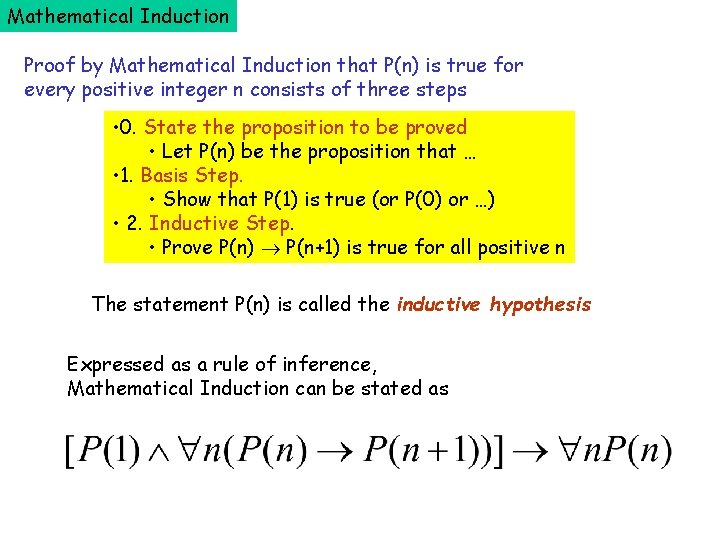 Mathematical Induction

Proof by Mathematical Induction that P(n) is true for every positive integer n consists of three steps

•0. State the proposition to be proved
• Let P(n) be the proposition that …
•1. Basis Step.
• Show that P(1) is true (or P(0) or …)
• 2. Inductive Step.
• Prove P(n) $\rightarrow$ P(n+1) is true for all positive n

The statement P(n) is called the inductive hypothesis

Expressed as a rule of inference, Mathematical Induction can be stated as

$[P(1) \wedge \forall n(P(n) \rightarrow P(n+1))] \rightarrow \forall n P(n)$